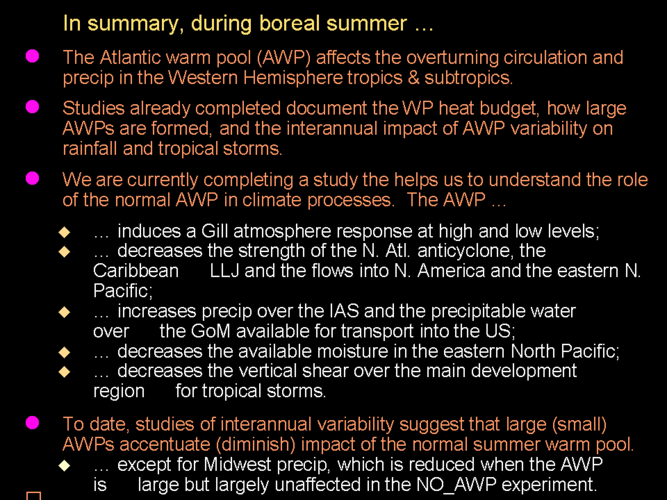 In summary, during boreal summer …

The Atlantic warm pool (AWP) affects the overturning circulation and precip in the Western Hemisphere tropics & subtropics.

Studies already completed document the WP heat budget, how large AWPs are formed, and the interannual impact of AWP variability on rainfall and tropical storms.

We are currently completing a study the helps us to understand the role of the normal AWP in climate processes. The AWP …

… induces a Gill atmosphere response at high and low levels;
… decreases the strength of the N. Atl. anticyclone, the Caribbean LLJ and the flows into N. America and the eastern N. Pacific;
… increases precip over the IAS and the precipitable water over the GoM available for transport into the US;
… decreases the available moisture in the eastern North Pacific;
… decreases the vertical shear over the main development region for tropical storms.

To date, studies of interannual variability suggest that large (small) AWPs accentuate (diminish) impact of the normal summer warm pool.
… except for Midwest precip, which is reduced when the AWP is large but largely unaffected in the NO_AWP experiment.